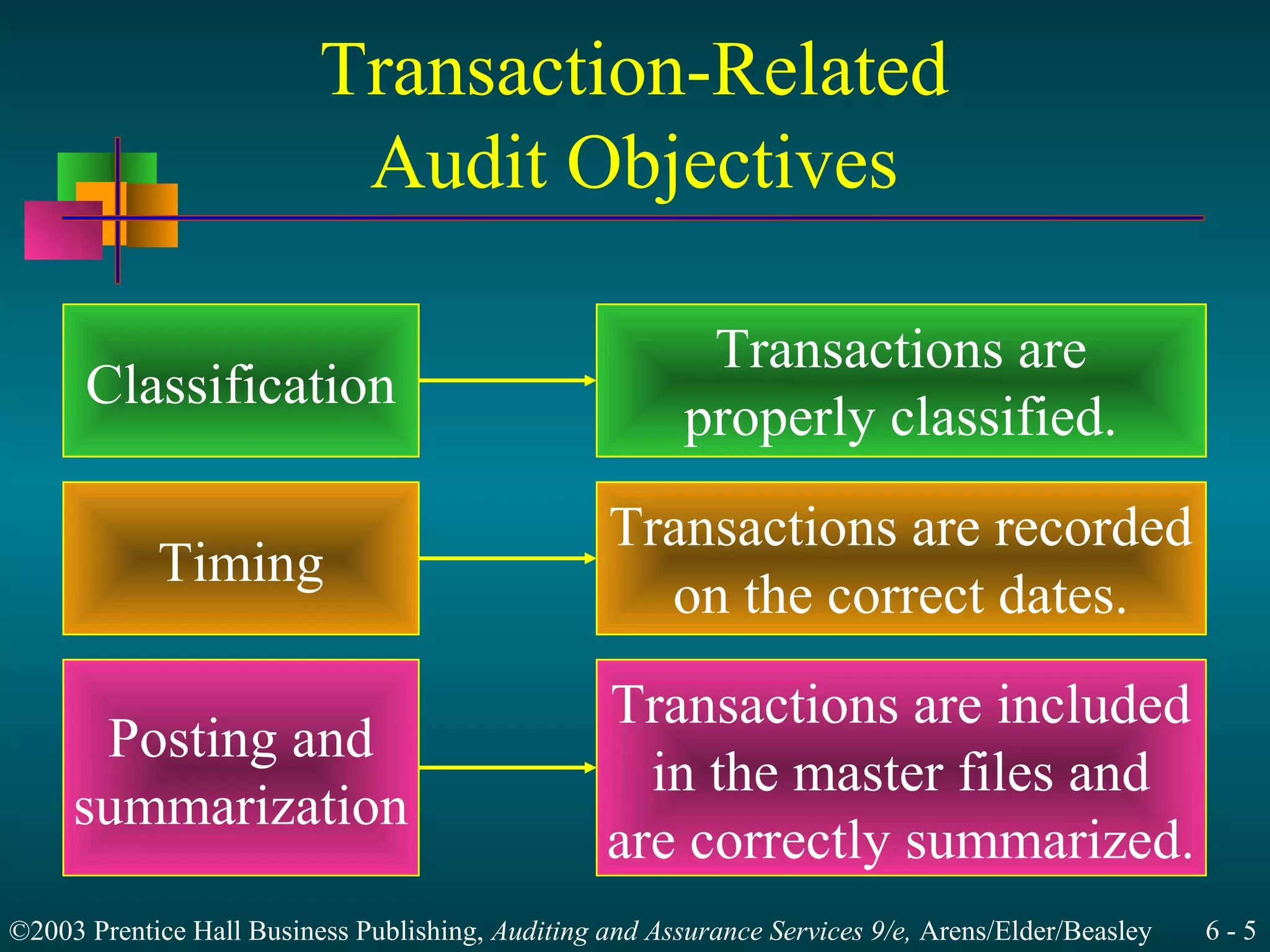 Transaction-Related Audit Objectives

Classification

Transactions are properly classified.

Timing

Transactions are recorded on the correct dates.

Posting and summarization

Transactions are included in the master files and are correctly summarized.

©2003 Prentice Hall Business Publishing, Auditing and Assurance Services 9/e, Arens/Elder/Beasley 6 - 5